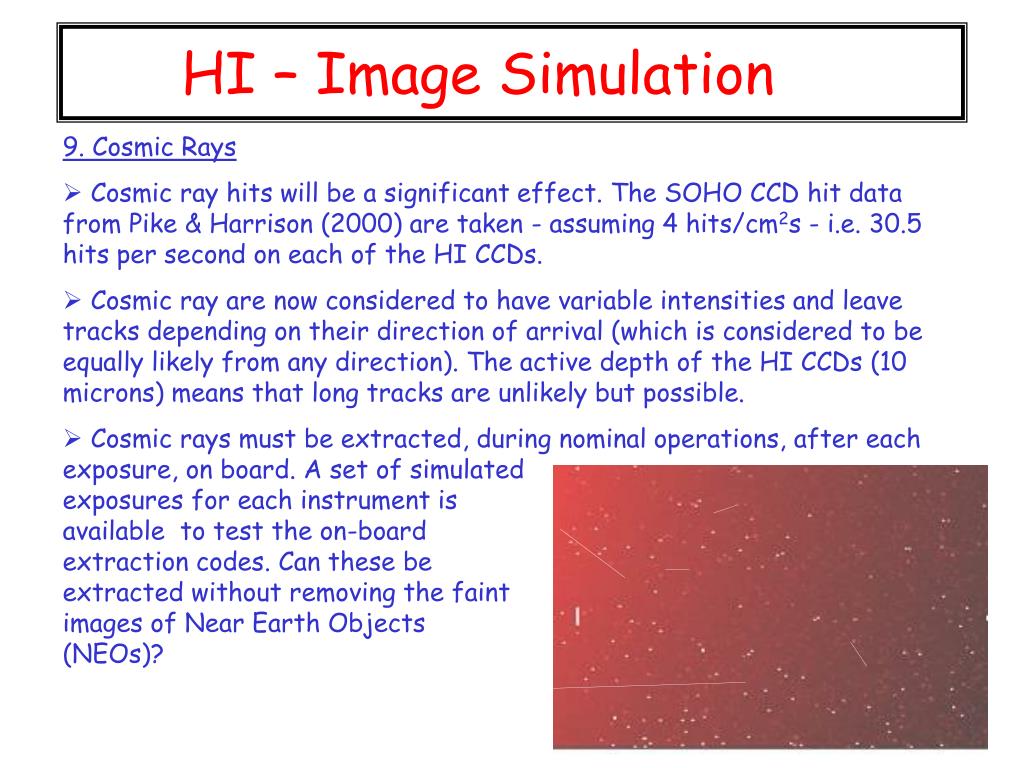 HI – Image Simulation

9. Cosmic Rays

➢ Cosmic ray hits will be a significant effect. The SOHO CCD hit data from Pike & Harrison (2000) are taken - assuming 4 hits/cm$^2$s - i.e. 30.5 hits per second on each of the HI CCDs.

➢ Cosmic ray are now considered to have variable intensities and leave tracks depending on their direction of arrival (which is considered to be equally likely from any direction). The active depth of the HI CCDs (10 microns) means that long tracks are unlikely but possible.

➢ Cosmic rays must be extracted, during nominal operations, after each exposure, on board. A set of simulated exposures for each instrument is available to test the on-board extraction codes. Can these be extracted without removing the faint images of Near Earth Objects (NEOs)?